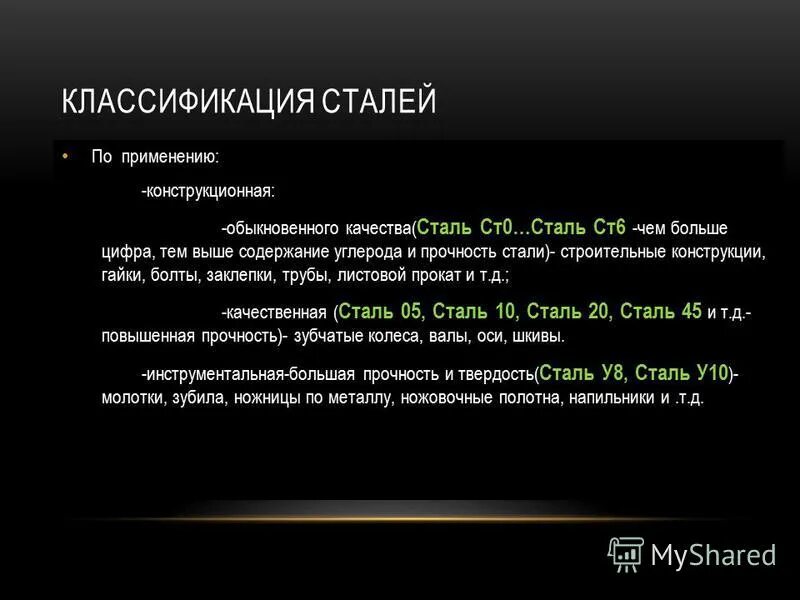 КЛАССИФИКАЦИЯ СТАЛЕЙ

• По применению:

-конструкционная:

-обыкновенного качества(Сталь Ст0…Сталь Ст6 -чем больше цифра, тем выше содержание углерода и прочность стали)- строительные конструкции, гайки, болты, заклепки, трубы, листовой прокат и т.д.;

-качественная (Сталь 05, Сталь 10, Сталь 20, Сталь 45 и т.д.- повышенная прочность)- зубчатые колеса, валы, оси, шкивы.

-инструментальная-большая прочность и твердость(Сталь У8, Сталь У10)- молотки, зубила, ножницы по металлу, ножовочные полотна, напильники и .т.д.

MyShared